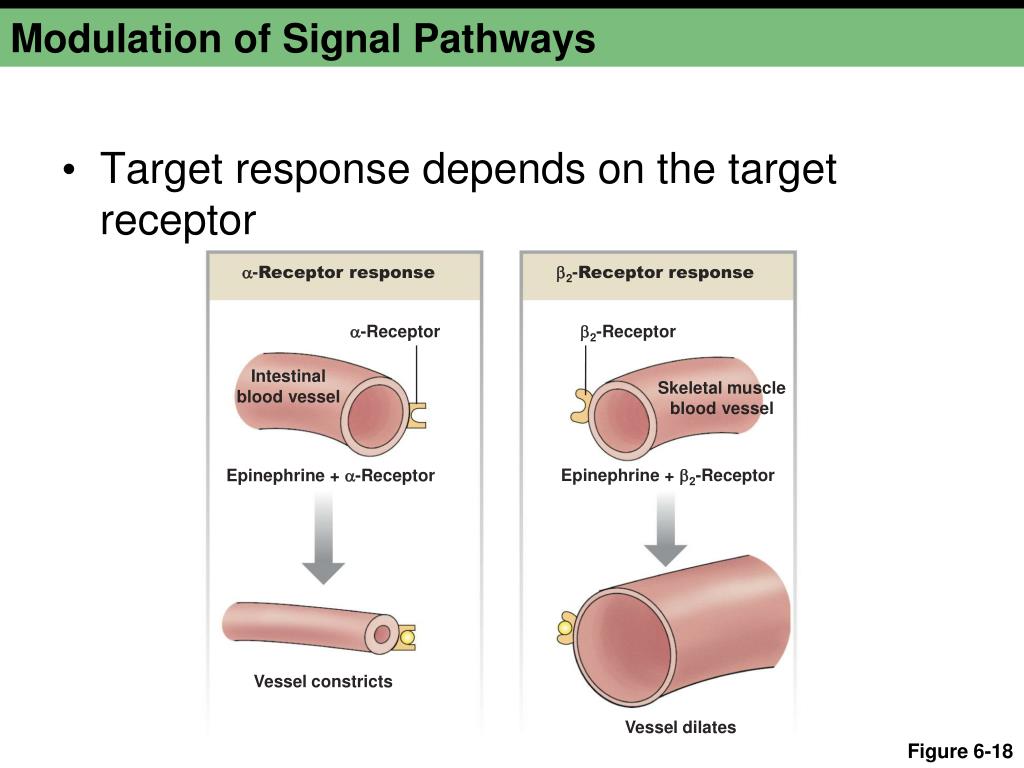 Modulation of Signal Pathways

• Target response depends on the target receptor

$\alpha$-Receptor response

$\alpha$-Receptor

Intestinal blood vessel

Epinephrine + $\alpha$-Receptor

Vessel constricts

$\beta_2$-Receptor response

$\beta_2$-Receptor

Skeletal muscle blood vessel

Epinephrine + $\beta_2$-Receptor

Vessel dilates

Figure 6-18